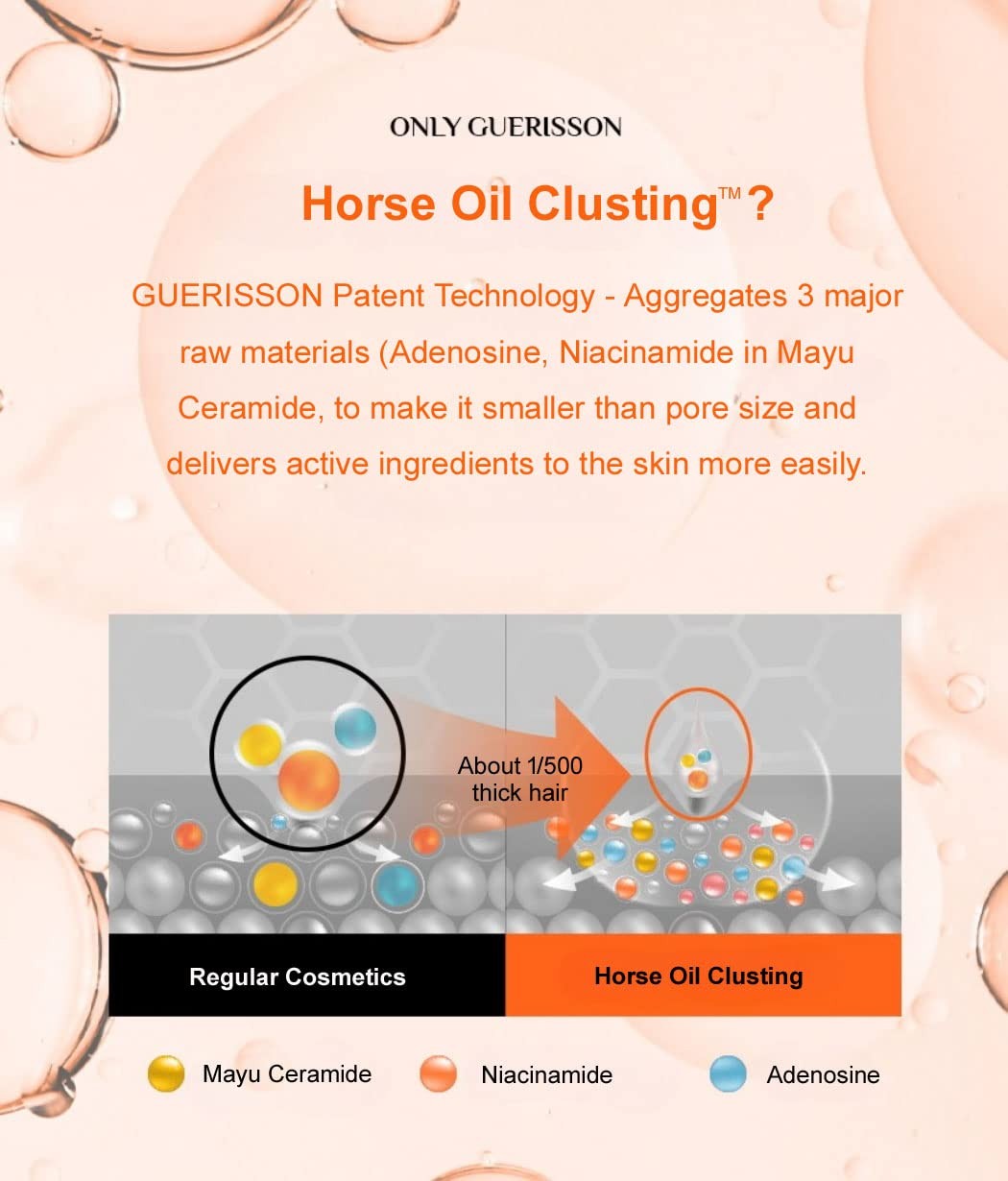 ONLY GUERISSON

Horse Oil Clusting™?

GUERISSON Patent Technology - Aggregates 3 major raw materials (Adenosine, Niacinamide in Mayu Ceramide, to make it smaller than pore size and delivers active ingredients to the skin more easily.

About 1/500 thick hair

Regular Cosmetics

Horse Oil Clusting

Mayu Ceramide

Niacinamide

Adenosine